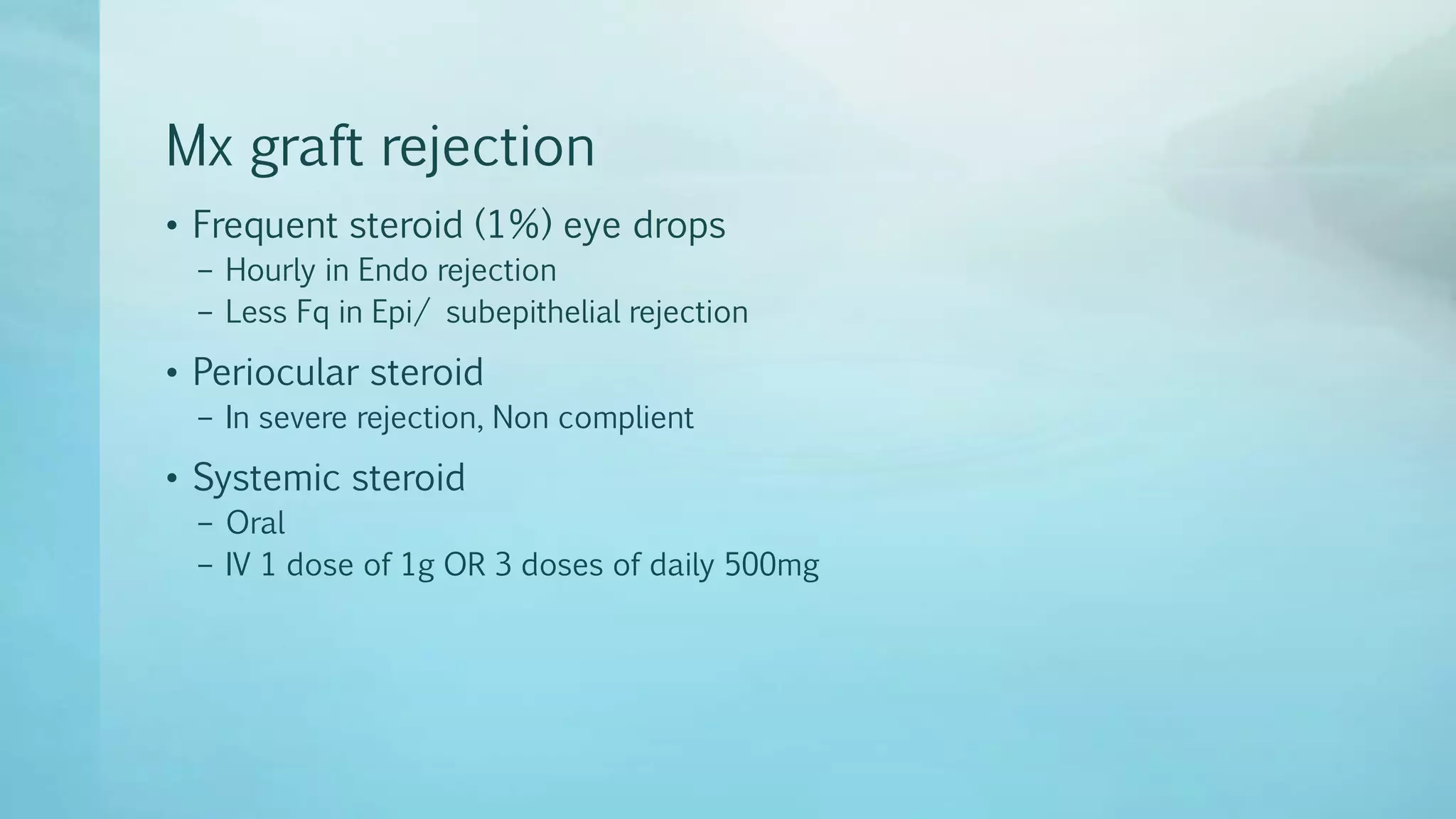 Mx graft rejection

• Frequent steroid (1%) eye drops
  – Hourly in Endo rejection
  – Less Fq in Epi/ subepithelial rejection

• Periocular steroid
  – In severe rejection, Non complient

• Systemic steroid
  – Oral
  – IV 1 dose of 1g OR 3 doses of daily 500mg